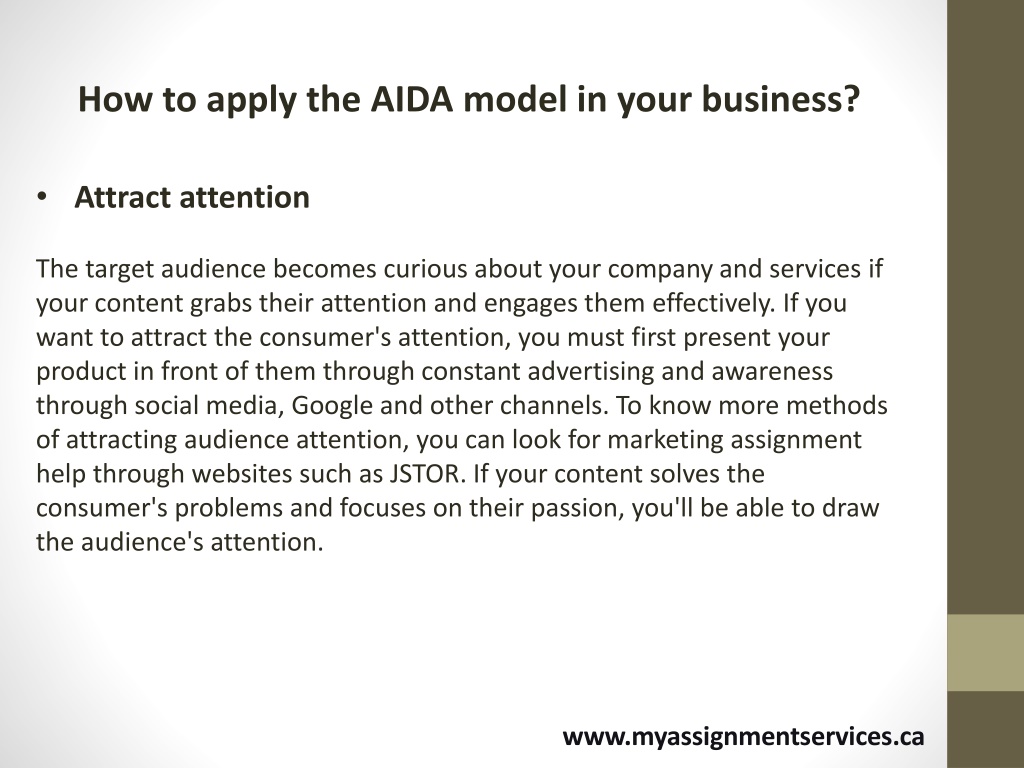 How to apply the AIDA model in your business?

• Attract attention

The target audience becomes curious about your company and services if your content grabs their attention and engages them effectively. If you want to attract the consumer's attention, you must first present your product in front of them through constant advertising and awareness through social media, Google and other channels. To know more methods of attracting audience attention, you can look for marketing assignment help through websites such as JSTOR. If your content solves the consumer's problems and focuses on their passion, you'll be able to draw the audience's attention.

www.myassignmentservices.ca